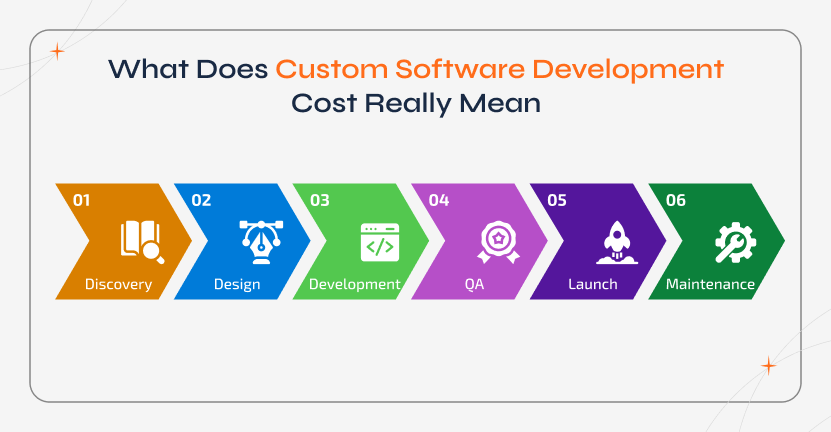 What Does Custom Software Development Cost Really Mean

01 Discovery

02 Design

03 Development

04 QA

05 Launch

06 Maintenance